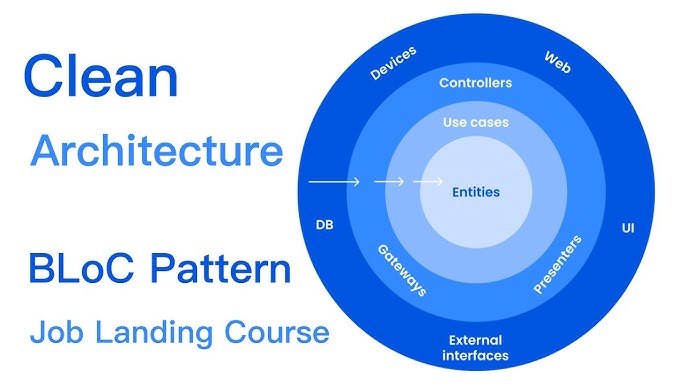 Clean
Architecture

BLoC Pattern
Job Landing Course

Devices
Web
Controllers
Use cases
Entities
DB
UI
Gateways
Presenters
External interfaces